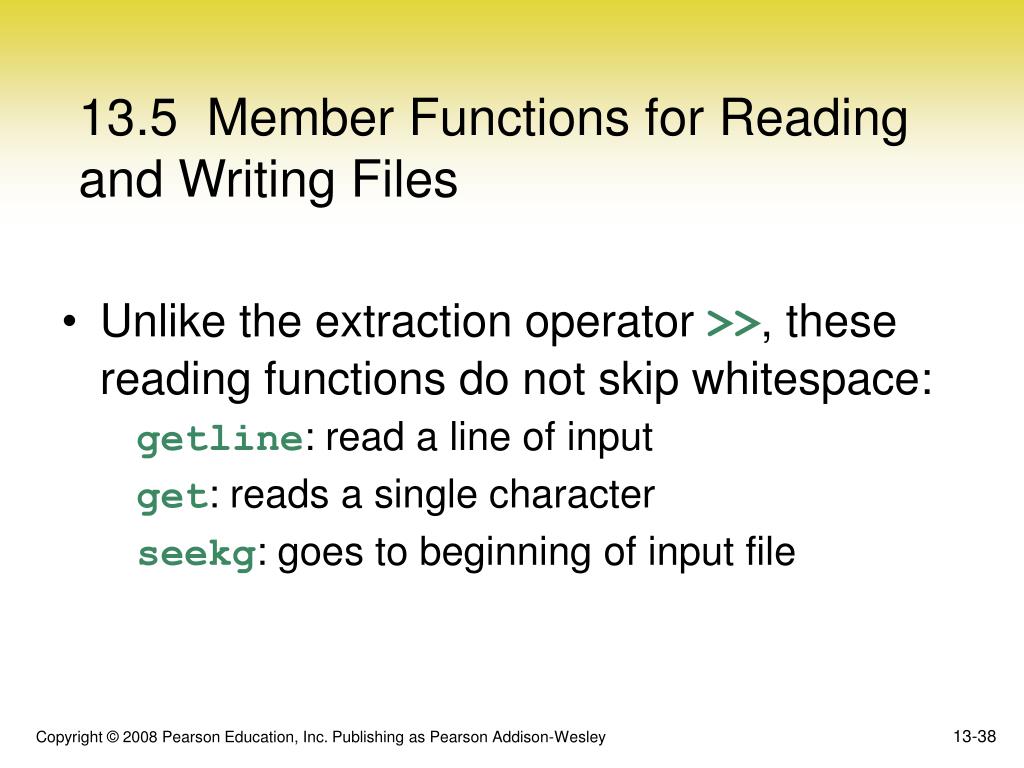 13.5 Member Functions for Reading and Writing Files

• Unlike the extraction operator >>, these reading functions do not skip whitespace:

getline: read a line of input

get: reads a single character

seekg: goes to beginning of input file

Copyright © 2008 Pearson Education, Inc. Publishing as Pearson Addison-Wesley

13-38